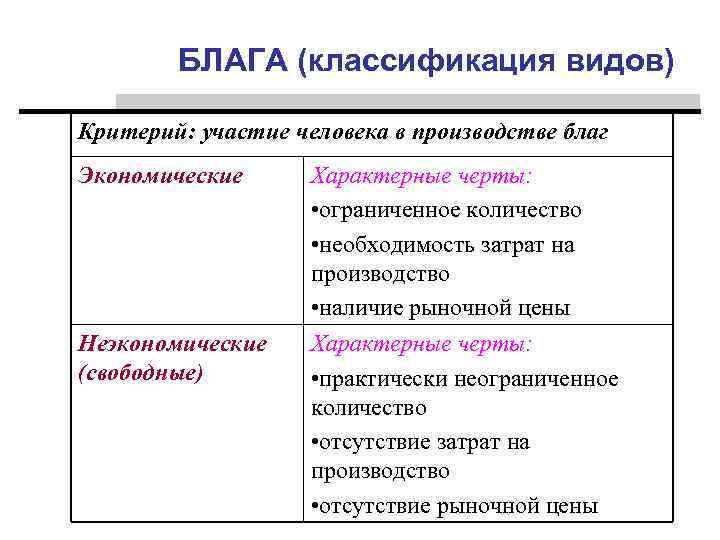 БЛАГА (классификация видов)

| Критерий: участие человека в производстве благ | |
|---|---|
| Экономические | Характерные черты: •ограниченное количество •необходимость затрат на производство •наличие рыночной цены |
| Неэкономические (свободные) | Характерные черты: •практически неограниченное количество •отсутствие затрат на производство •отсутствие рыночной цены |